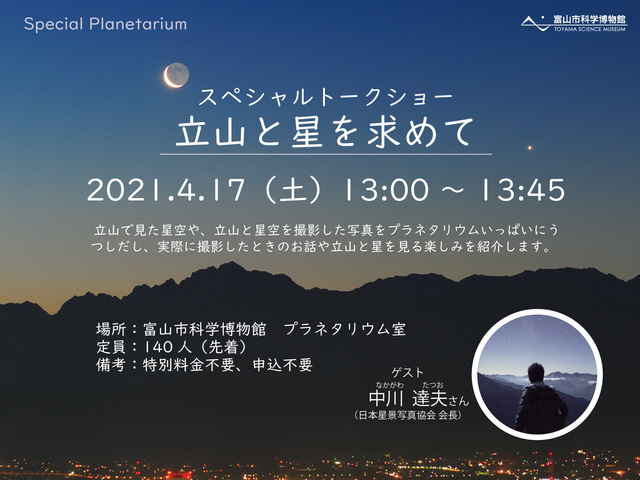 Special Planetarium

富山市科学博物館
TOYAMA SCIENCE MUSEUM

スペシャルトークショー
立山と星を求めて

2021.4.17（土）13:00 ~ 13:45

立山で見た星空や、立山と星空を撮影した写真をプラネタリウムいっぱいにうつしだし、実際に撮影したときのお話や立山と星を見る楽しみを紹介します。

場所：富山市科学博物館　プラネタリウム室
定員：140人（先着）
備考：特別料金不要、申込不要

ゲスト
なかがわ　たつお
中川 達夫さん
（日本星景写真協会 会長）